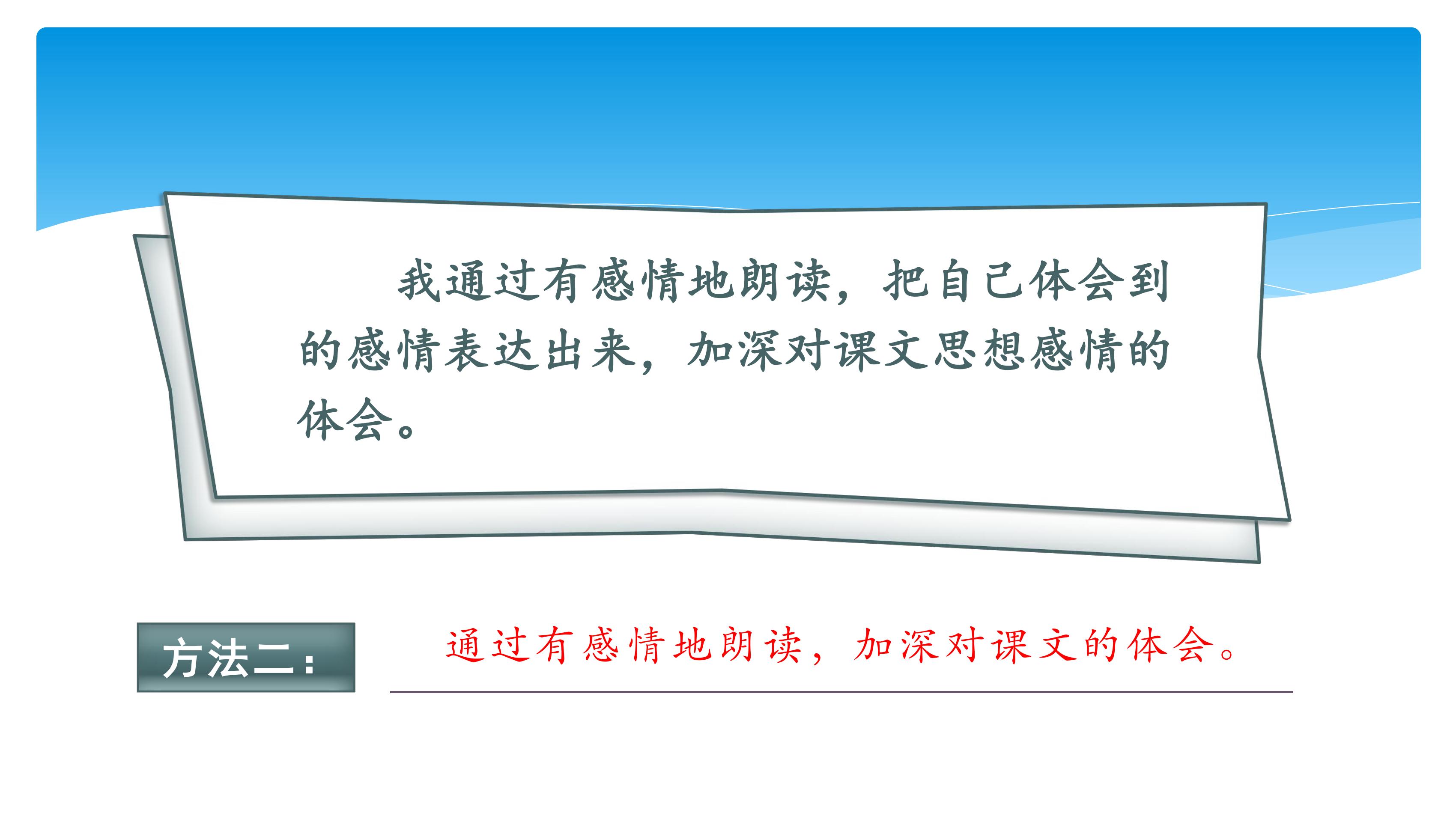 我通过有感情地朗读，把自己体会到的感情表达出来，加深对课文思想感情的体会。

方法二：

通过有感情地朗读，加深对课文的体会。